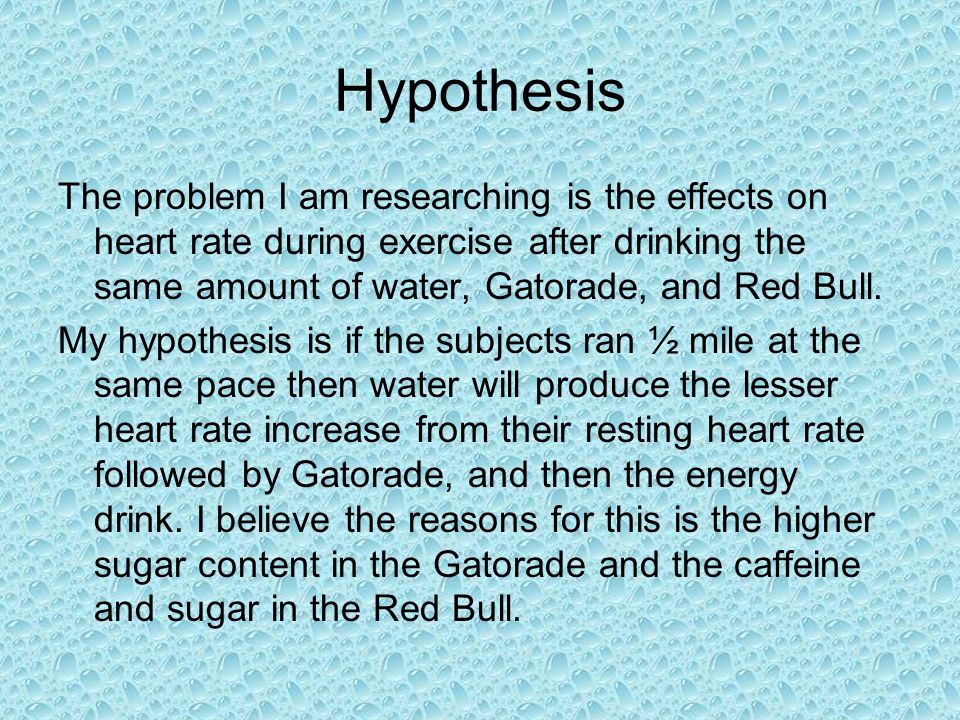 Hypothesis

The problem I am researching is the effects on heart rate during exercise after drinking the same amount of water, Gatorade, and Red Bull.

My hypothesis is if the subjects ran ½ mile at the same pace then water will produce the lesser heart rate increase from their resting heart rate followed by Gatorade, and then the energy drink. I believe the reasons for this is the higher sugar content in the Gatorade and the caffeine and sugar in the Red Bull.